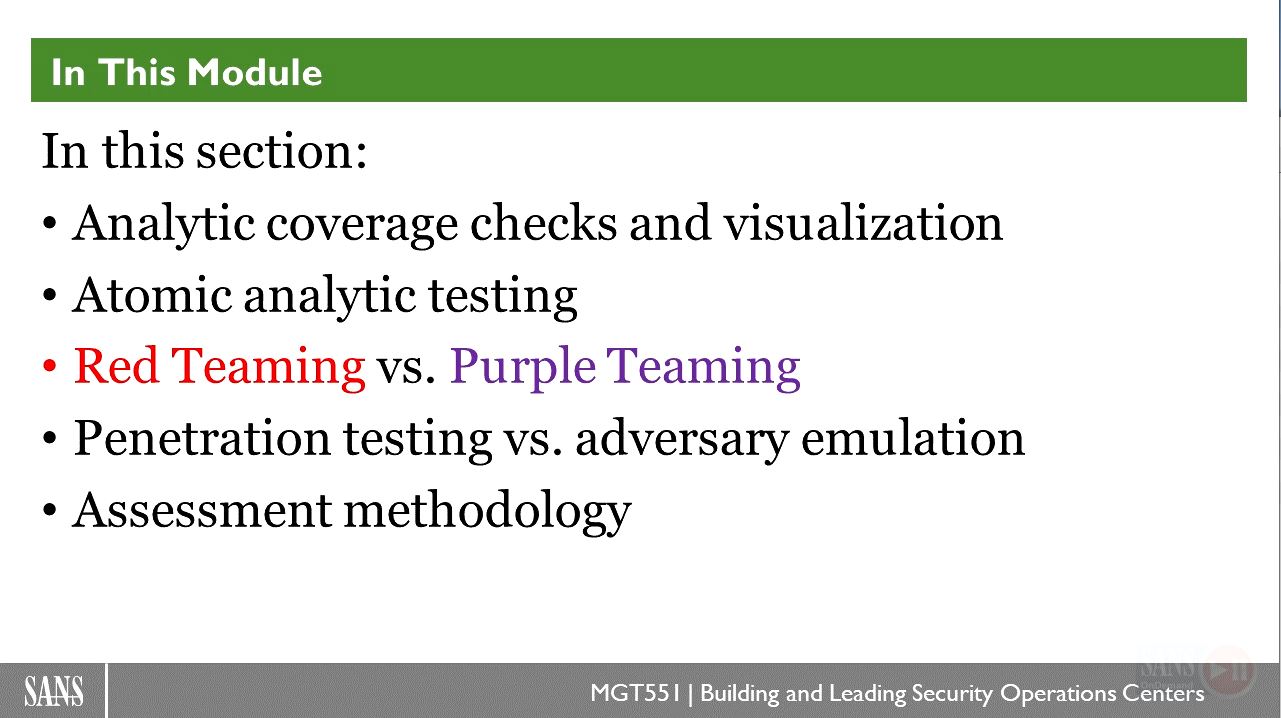 In This Module

In this section:

• Analytic coverage checks and visualization
• Atomic analytic testing
• Red Teaming vs. Purple Teaming
• Penetration testing vs. adversary emulation
• Assessment methodology

SANS

MGT551 | Building and Leading Security Operations Centers